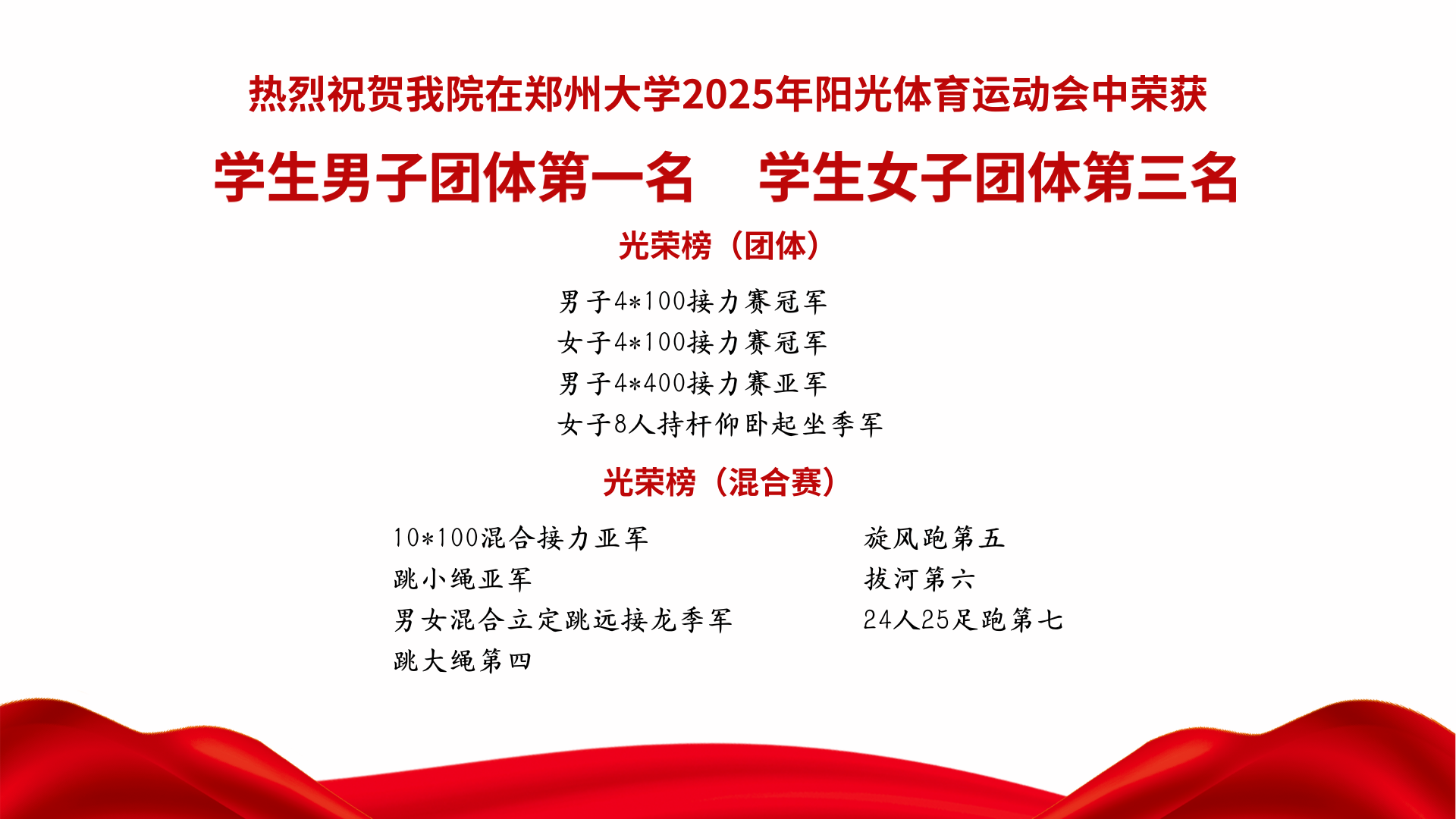 热烈祝贺我院在郑州大学2025年阳光体育运动会中荣获

学生男子团体第一名　学生女子团体第三名

光荣榜（团体）

男子4*100接力赛冠军
女子4*100接力赛冠军
男子4*400接力赛亚军
女子8人持杆仰卧起坐季军

光荣榜（混合赛）

10*100混合接力亚军
跳小绳亚军
男女混合立定跳远接龙季军
跳大绳第四

旋风跑第五
拔河第六
24人25足跑第七